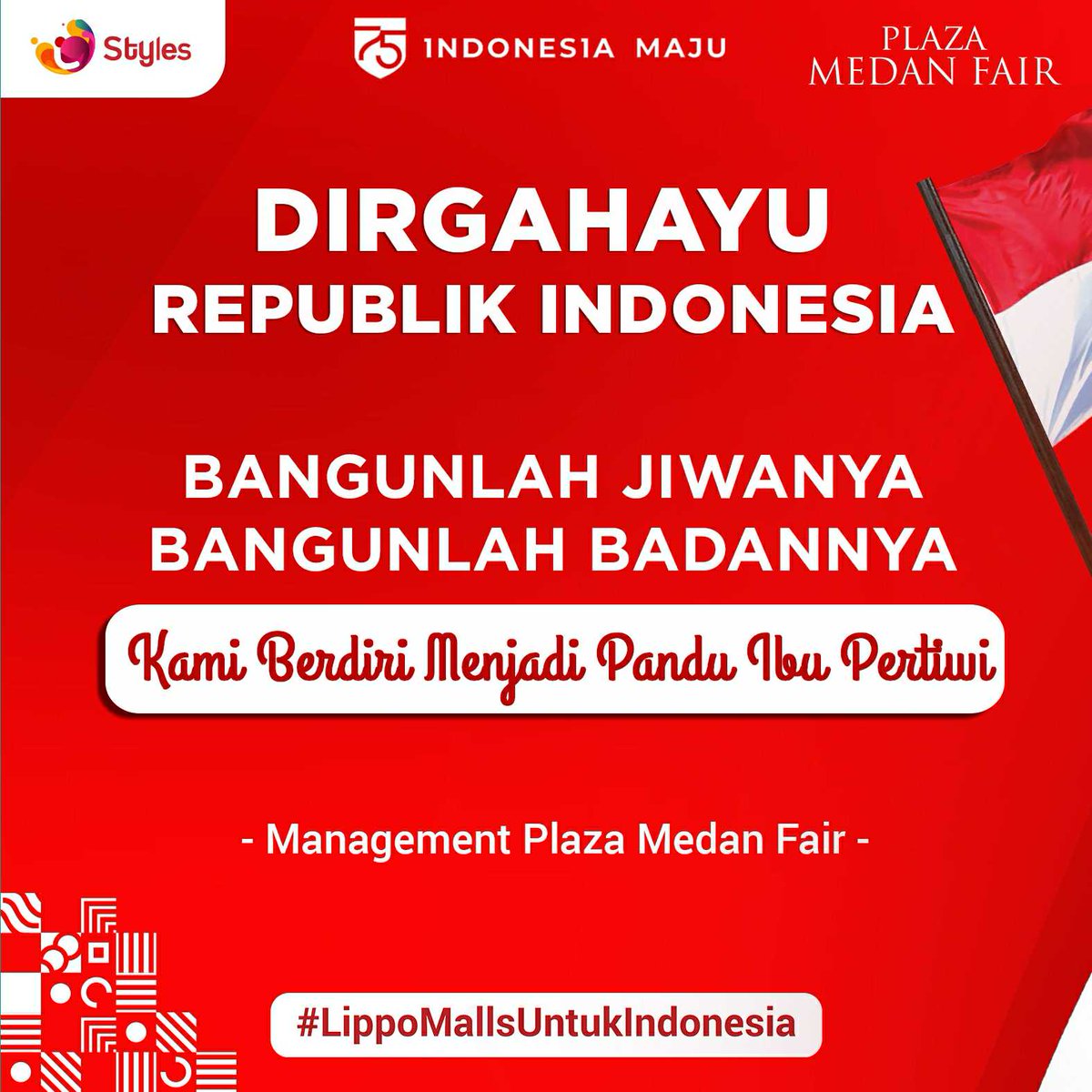 Styles

75 INDONESIA MAJU

PLAZA
MEDAN FAIR

DIRGAHAYU
REPUBLIK INDONESIA

BANGUNLAH JIWANYA
BANGUNLAH BADANNYA

Kami Berdiri Menjadi Pandu Ibu Pertiwi

- Management Plaza Medan Fair -

#LippoMallsUntukIndonesia